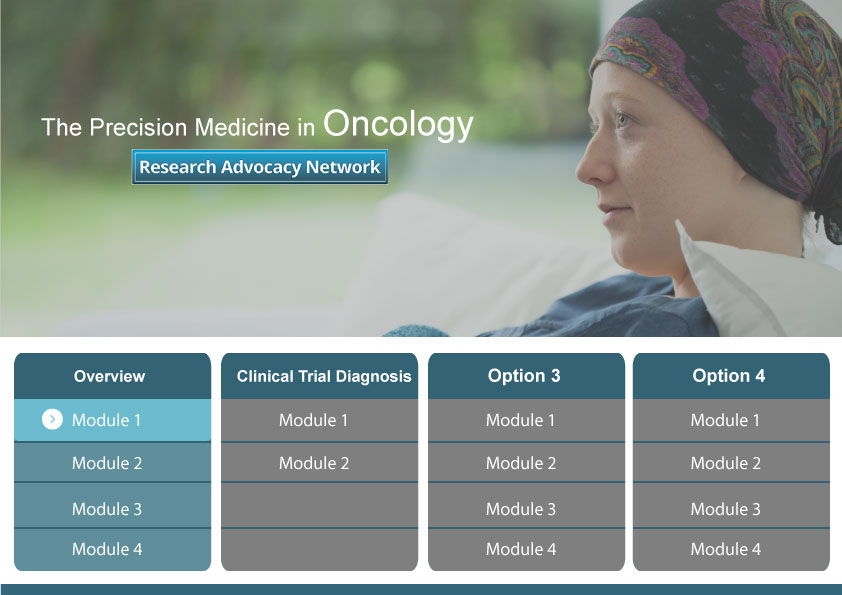 The Precision Medicine in Oncology

Research Advocacy Network

Overview
Module 1
Module 2
Module 3
Module 4

Clinical Trial Diagnosis
Module 1
Module 2

Option 3
Module 1
Module 2
Module 3
Module 4

Option 4
Module 1
Module 2
Module 3
Module 4